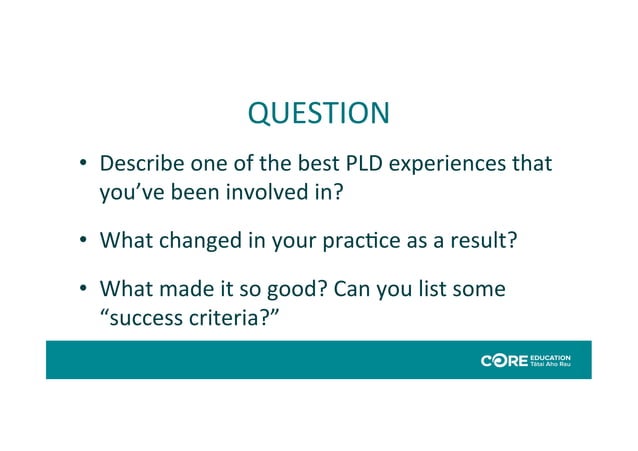 QUESTION

• Describe one of the best PLD experiences that you've been involved in?

• What changed in your practice as a result?

• What made it so good? Can you list some "success criteria?"

CORE EDUCATION Tātai Aho Rau